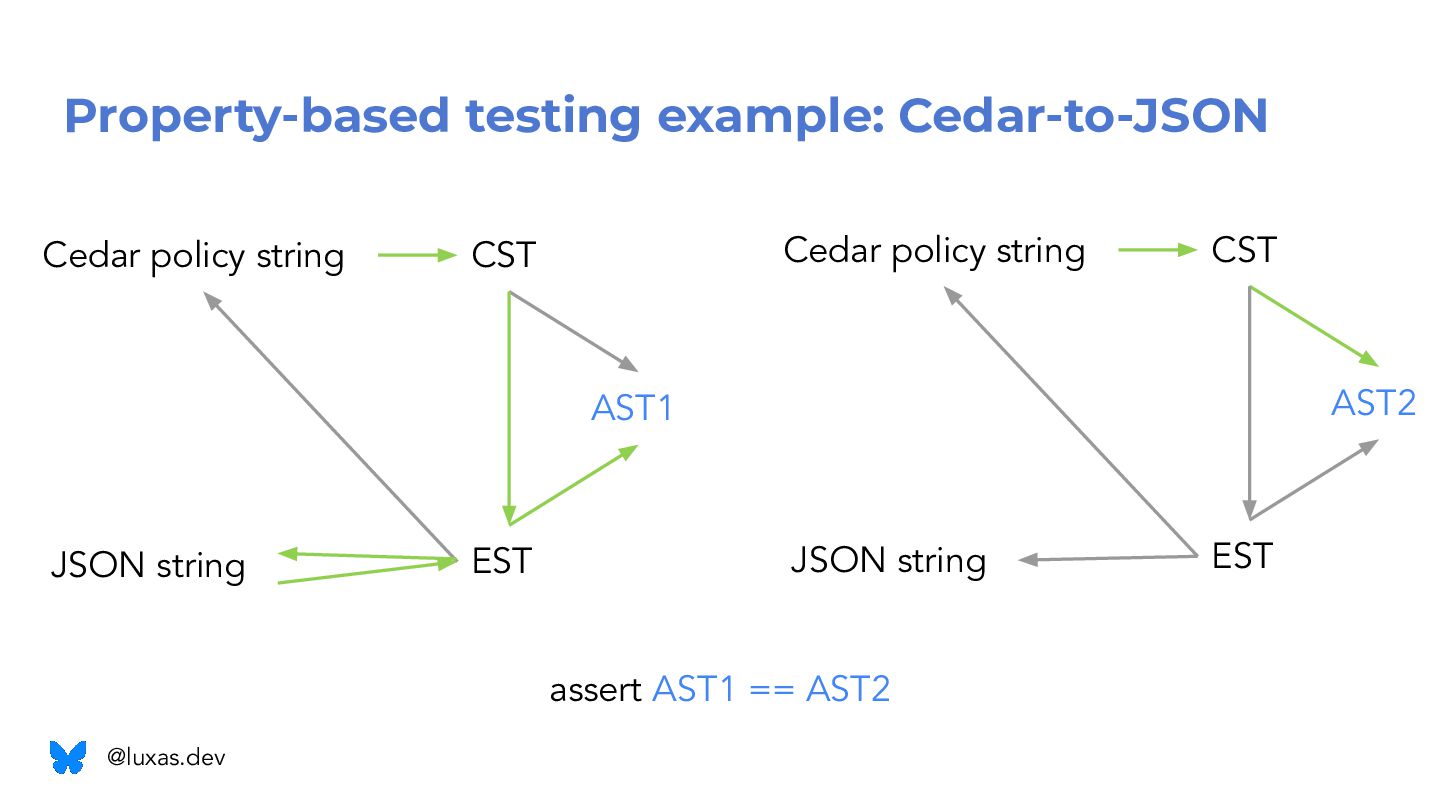 Property-based testing example: Cedar-to-JSON

Cedar policy string
CST
AST1
JSON string
EST

Cedar policy string
CST
AST2
JSON string
EST

assert AST1 == AST2

@luxas.dev